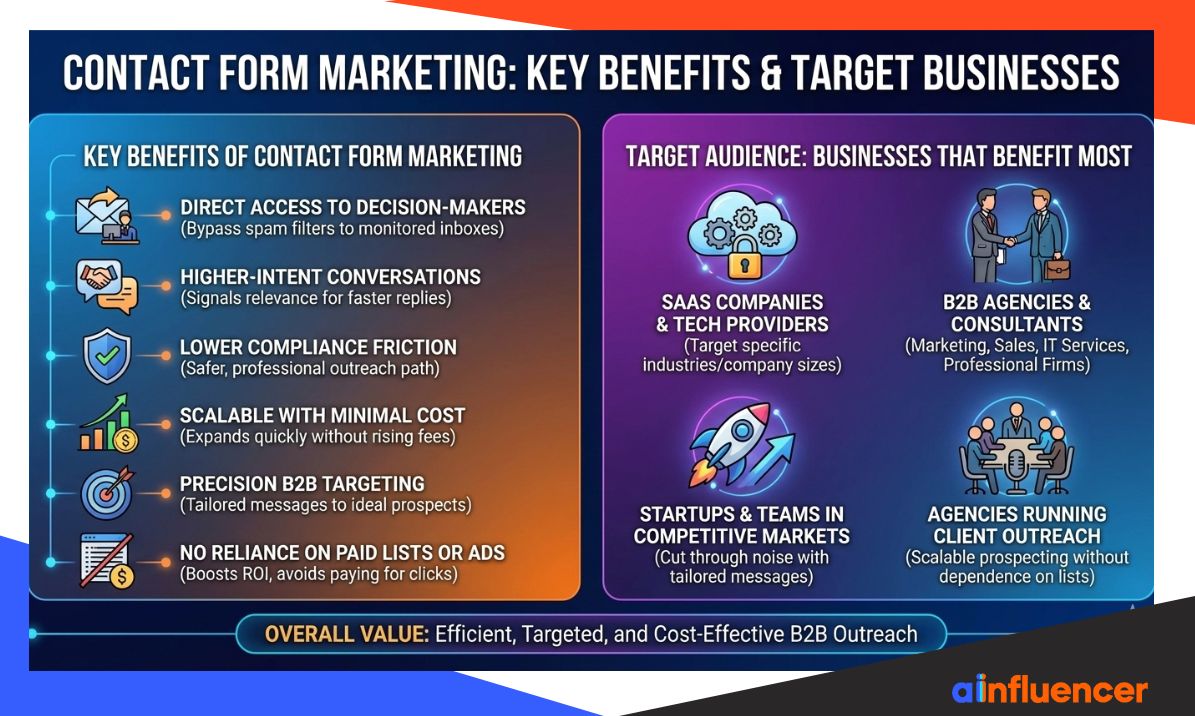 CONTACT FORM MARKETING: KEY BENEFITS & TARGET BUSINESSES

KEY BENEFITS OF CONTACT FORM MARKETING

DIRECT ACCESS TO DECISION-MAKERS
(Bypass spam filters to monitored inboxes)

HIGHER-INTENT CONVERSATIONS
(Signals relevance for faster replies)

LOWER COMPLIANCE FRICTION
(Safer, professional outreach path)

SCALABLE WITH MINIMAL COST
(Expands quickly without rising fees)

PRECISION B2B TARGETING
(Tailored messages to ideal prospects)

NO RELIANCE ON PAID LISTS OR ADS
(Boosts ROI, avoids paying for clicks)

TARGET AUDIENCE: BUSINESSES THAT BENEFIT MOST

SAAS COMPANIES & TECH PROVIDERS
(Target specific industries/company sizes)

B2B AGENCIES & CONSULTANTS
(Marketing, Sales, IT Services, Professional Firms)

STARTUPS & TEAMS IN COMPETITIVE MARKETS
(Cut through noise with tailored messages)

AGENCIES RUNNING CLIENT OUTREACH
(Scalable prospecting without dependence on lists)

OVERALL VALUE: Efficient, Targeted, and Cost-Effective B2B Outreach

ainfluencer